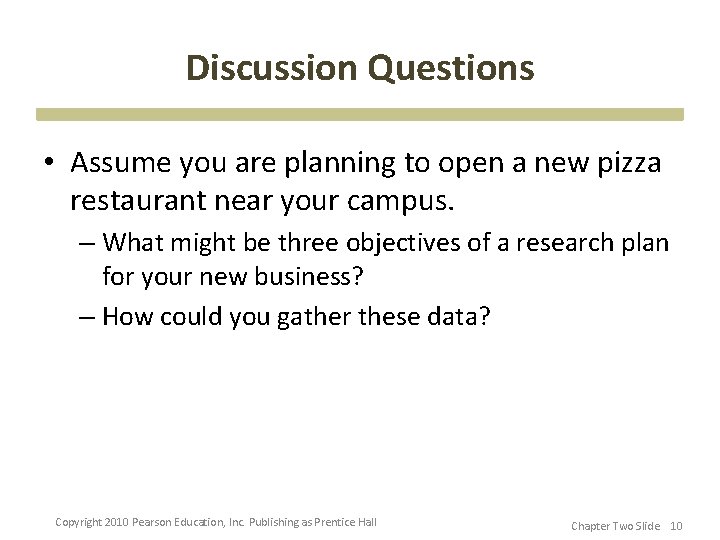 Discussion Questions

• Assume you are planning to open a new pizza restaurant near your campus.

– What might be three objectives of a research plan for your new business?

– How could you gather these data?

Copyright 2010 Pearson Education, Inc. Publishing as Prentice Hall

Chapter Two Slide 10